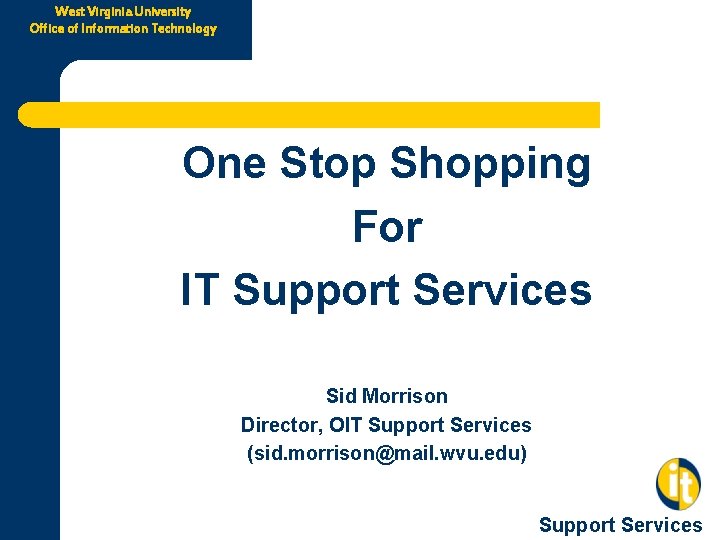 West Virginia University
Office of Information Technology

One Stop Shopping
For
IT Support Services

Sid Morrison
Director, OIT Support Services
(sid.morrison@mail.wvu.edu)

it

Support Services